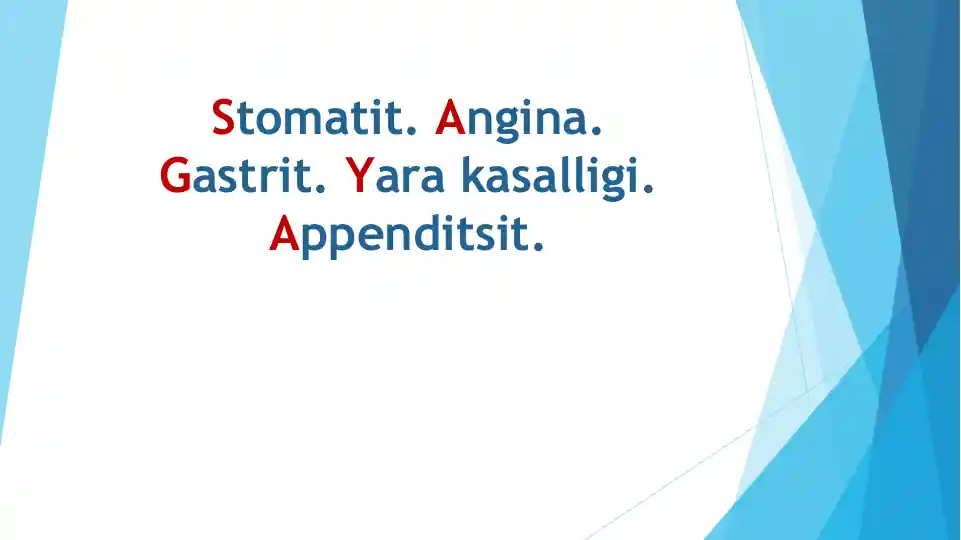 Stomatit. Angina.
Gastrit. Yara kasalligi.
Appenditsit.